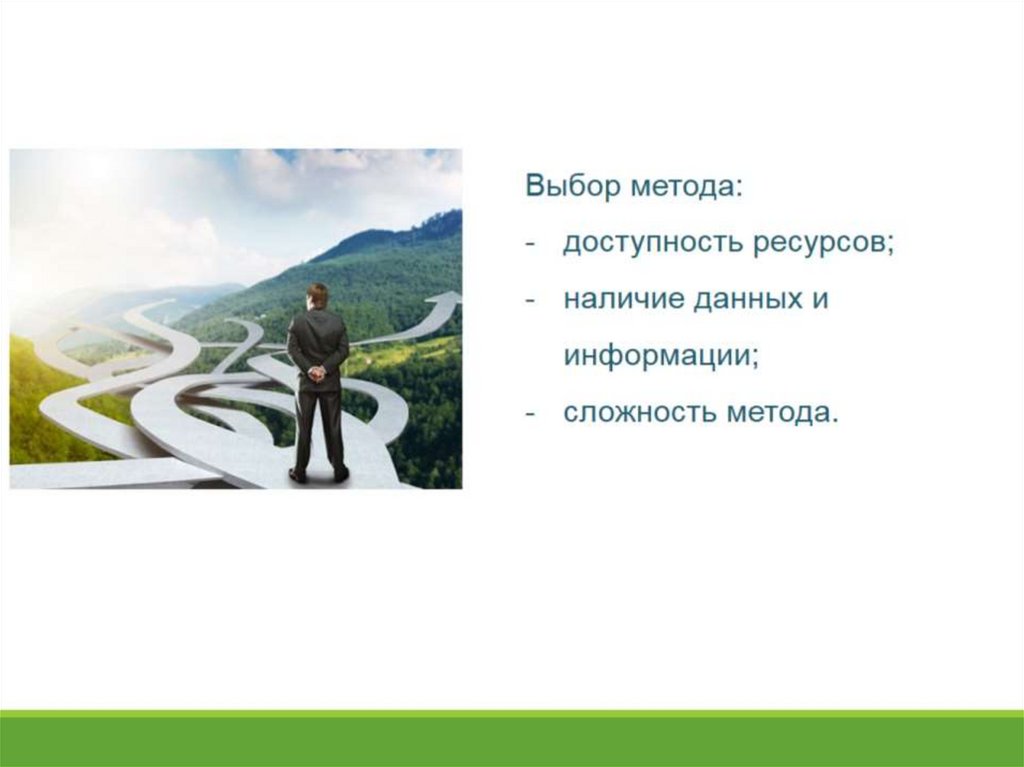 Выбор метода:

- доступность ресурсов;
- наличие данных и информации;
- сложность метода.